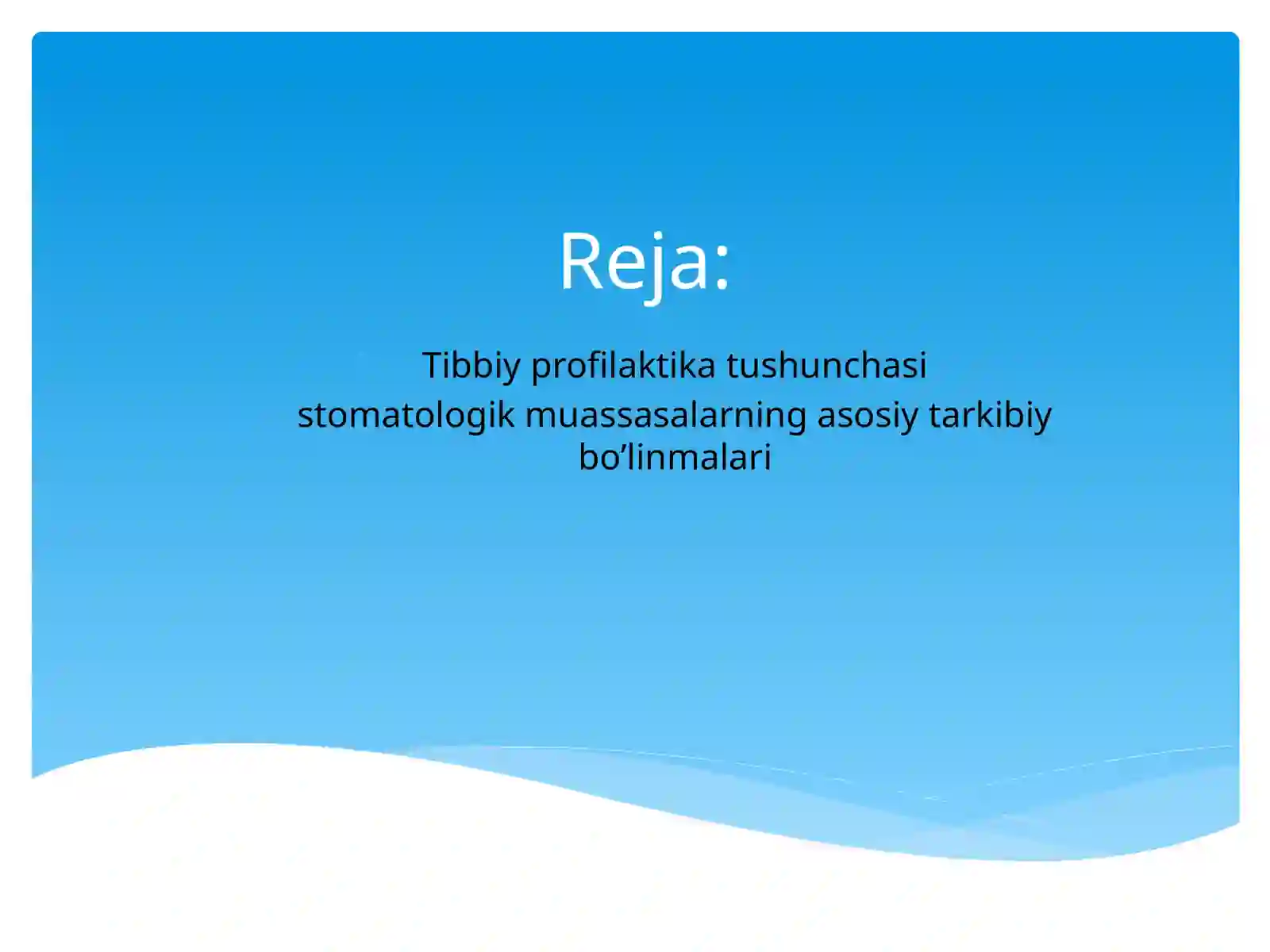 Reja:

Tibbiy profilaktika tushunchasi

stomatologik muassasalarning asosiy tarkibiy bo’linmalari